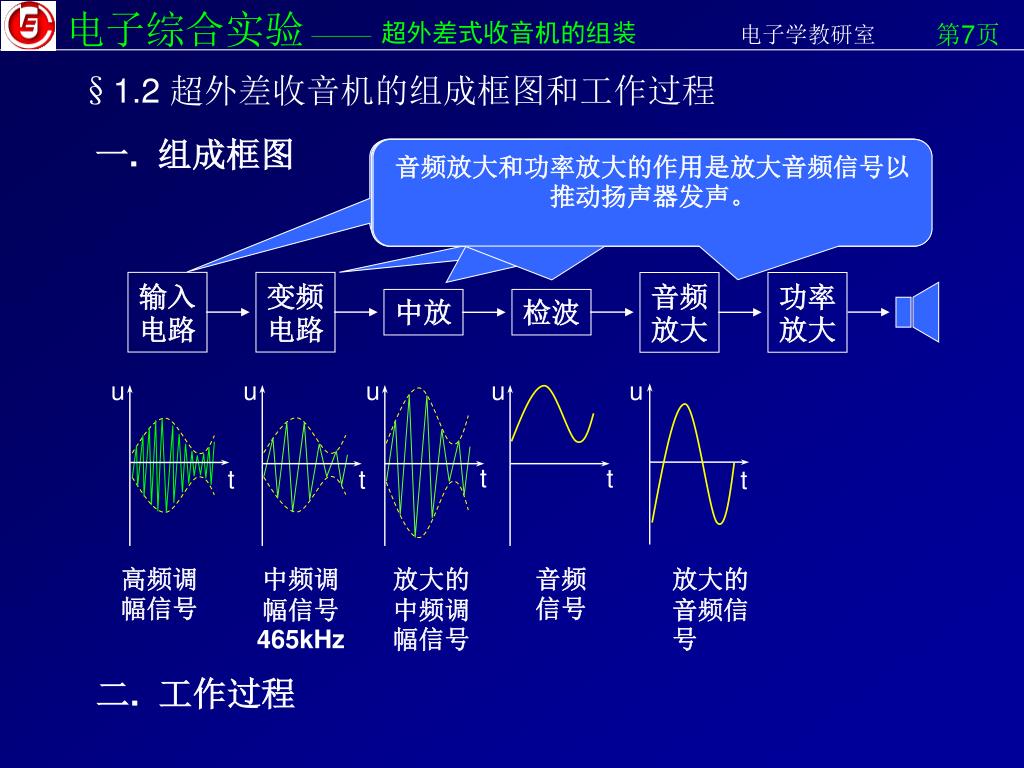 电子综合实验 —— 超外差式收音机的组装 电子学教研室 第7页

§1.2 超外差收音机的组成框图和工作过程

一. 组成框图

音频放大和功率放大的作用是放大音频信号以推动扬声器发声。

输入电路
变频电路
中放
检波
音频放大
功率放大

u t
u t
u t
u t
u t

高频调幅信号
中频调幅信号 465kHz
放大的中频调幅信号
音频信号
放大的音频信号

二. 工作过程